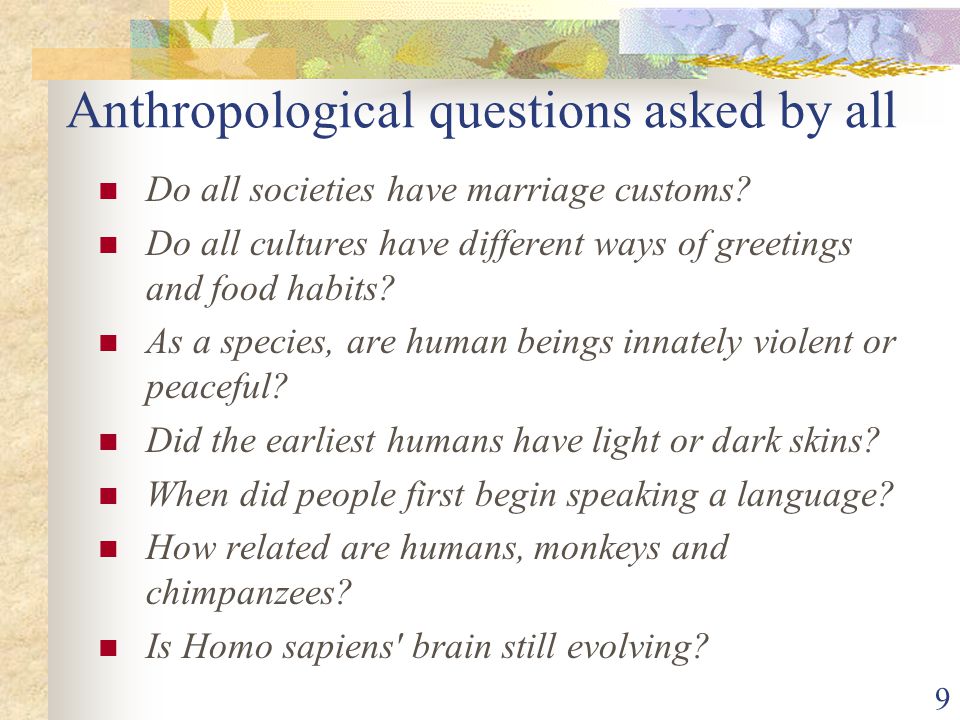 Anthropological questions asked by all

- Do all societies have marriage customs?
- Do all cultures have different ways of greetings and food habits?
- As a species, are human beings innately violent or peaceful?
- Did the earliest humans have light or dark skins?
- When did people first begin speaking a language?
- How related are humans, monkeys and chimpanzees?
- Is Homo sapiens' brain still evolving?

9